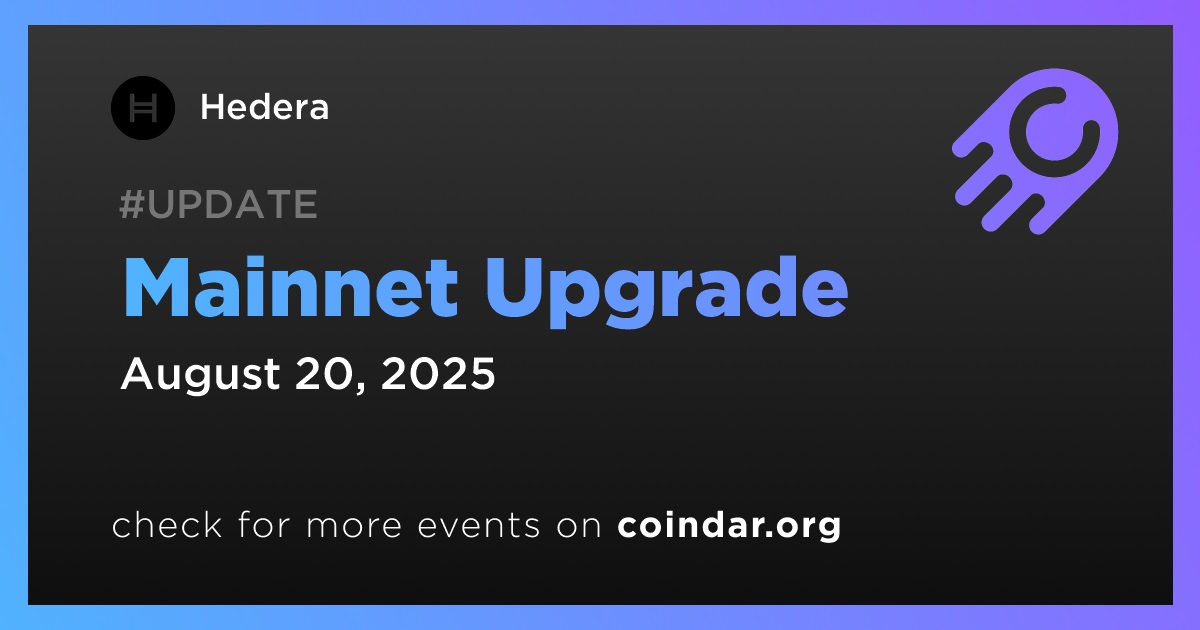 Hedera

#UPDATE

Mainnet Upgrade

August 20, 2025

check for more events on coindar.org